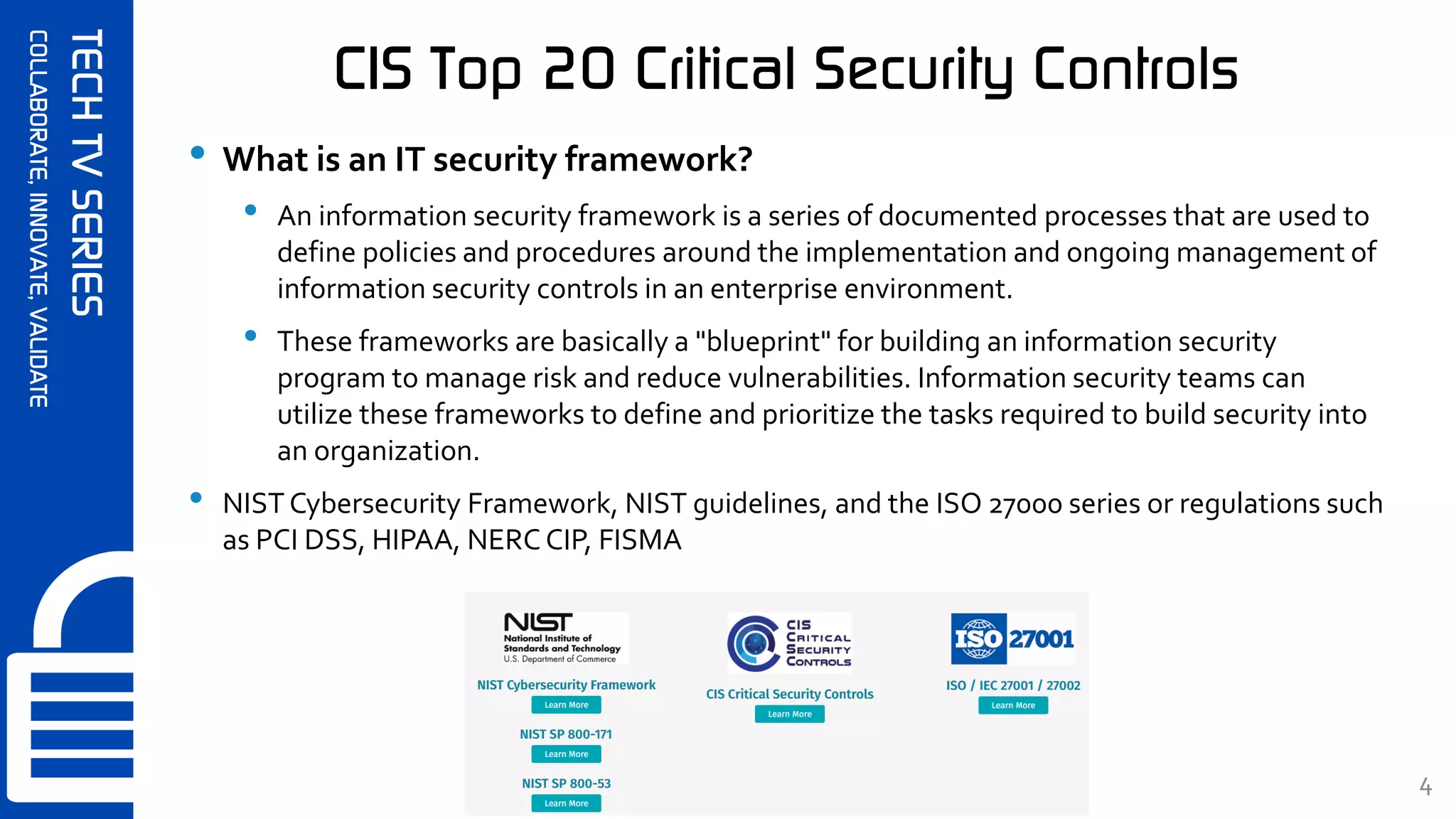 TECH TV SERIES
COLLABORATE, INNOVATE, VALIDATE

CIS Top 20 Critical Security Controls

• What is an IT security framework?

• An information security framework is a series of documented processes that are used to define policies and procedures around the implementation and ongoing management of information security controls in an enterprise environment.

• These frameworks are basically a "blueprint" for building an information security program to manage risk and reduce vulnerabilities. Information security teams can utilize these frameworks to define and prioritize the tasks required to build security into an organization.

• NIST Cybersecurity Framework, NIST guidelines, and the ISO 27000 series or regulations such as PCI DSS, HIPAA, NERC CIP, FISMA

NIST
National Institute of Standards and Technology
U.S. Department of Commerce

NIST Cybersecurity Framework
Learn More

NIST SP 800-171
Learn More

NIST SP 800-53
Learn More

CIS
CRITICAL
SECURITY
CONTROLS

CIS Critical Security Controls
Learn More

ISO 27001

ISO / IEC 27001 / 27002
Learn More

4